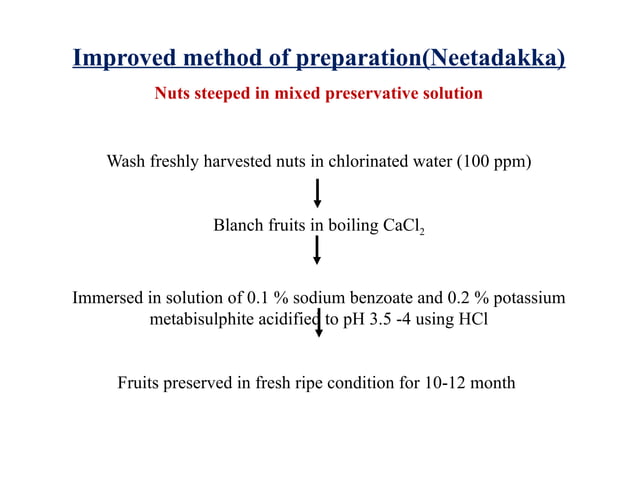 Improved method of preparation(Neetadakka)

Nuts steeped in mixed preservative solution

Wash freshly harvested nuts in chlorinated water (100 ppm)

Blanch fruits in boiling $CaCl_2$

Immersed in solution of 0.1 % sodium benzoate and 0.2 % potassium metabisulphite acidified to pH 3.5 -4 using HCl

Fruits preserved in fresh ripe condition for 10-12 month